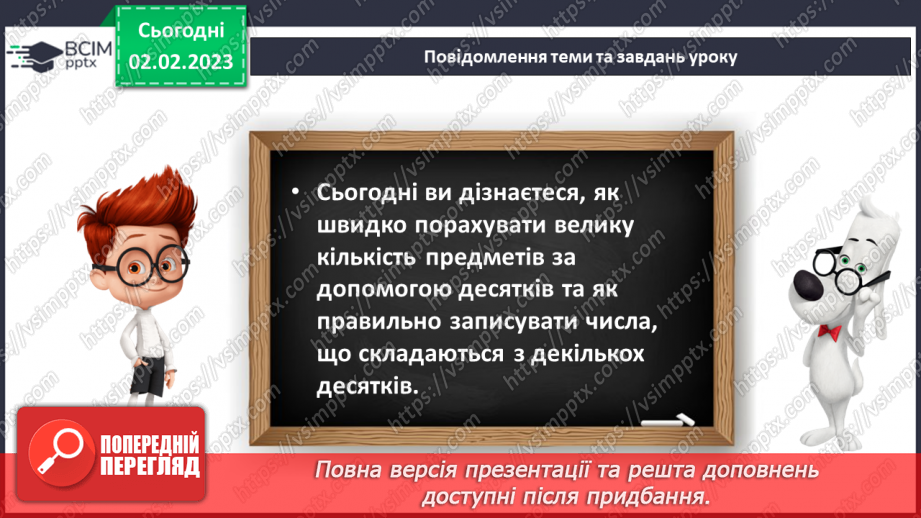 ВСІМ pptx

Сьогодні
02.02.2023

Повідомлення теми та завдань уроку

• Сьогодні ви дізнаєтеся, як швидко порахувати велику кількість предметів за допомогою десятків та як правильно записувати числа, що складаються з декількох десятків.

ПОПЕРЕДНІЙ ПЕРЕГЛЯД

Повна версія презентації та решта доповнень доступні після придбання.

https://vsimpptx.com